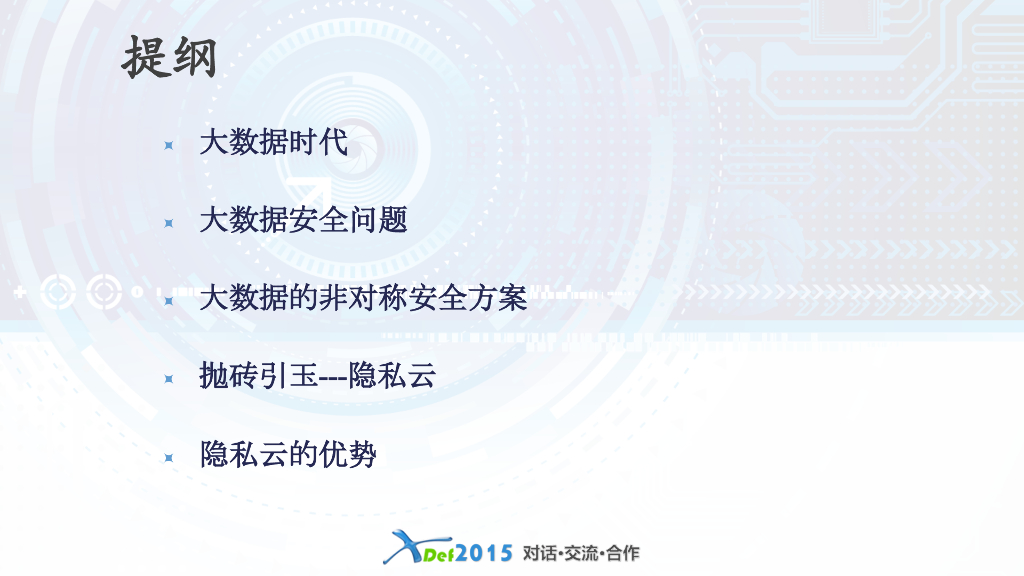 提纲

大数据时代

大数据安全问题

大数据的非对称安全方案

抛砖引玉---隐私云

隐私云的优势

XDef2015 对话·交流·合作